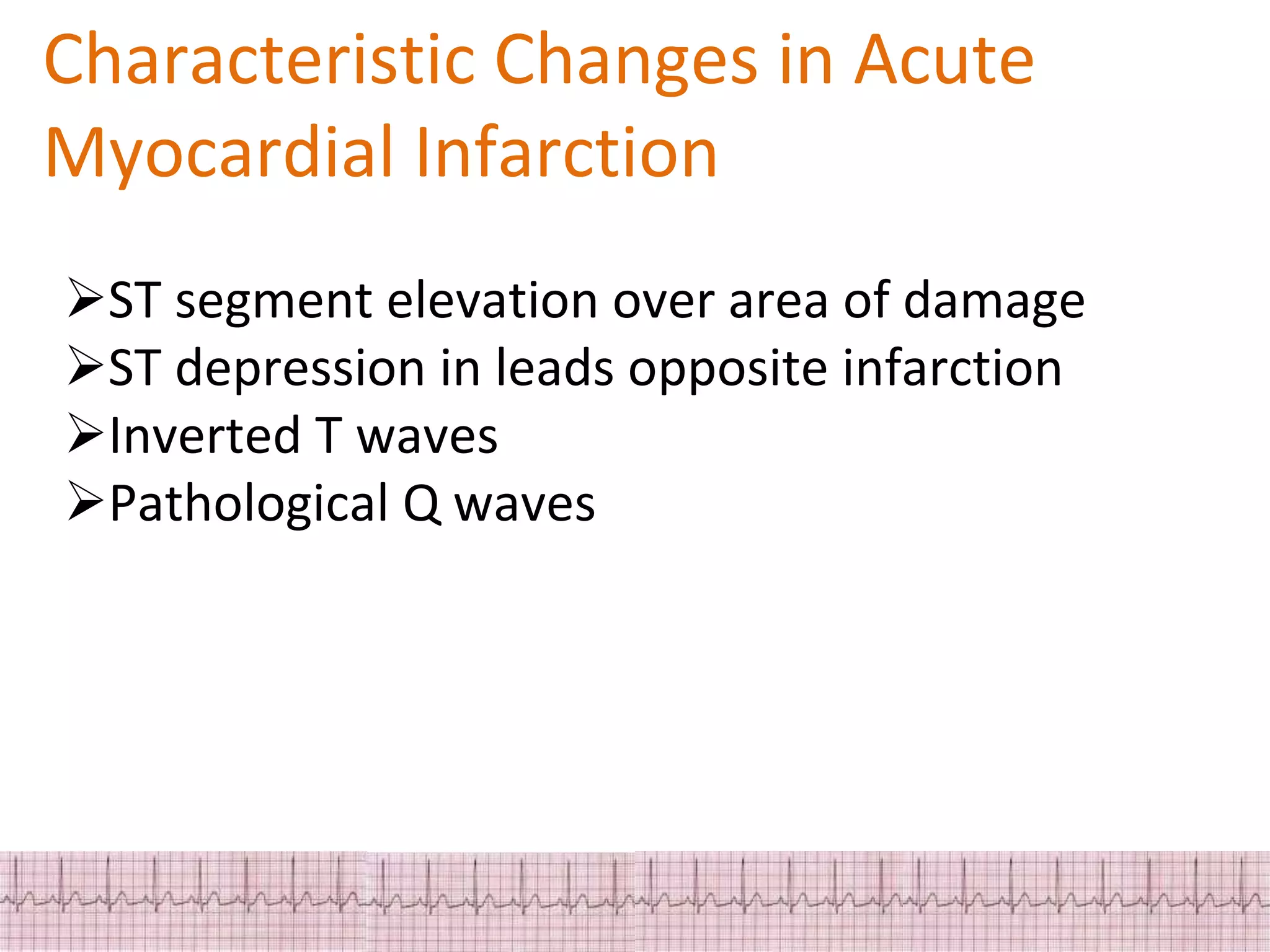 Characteristic Changes in Acute Myocardial Infarction

➢ST segment elevation over area of damage
➢ST depression in leads opposite infarction
➢Inverted T waves
➢Pathological Q waves